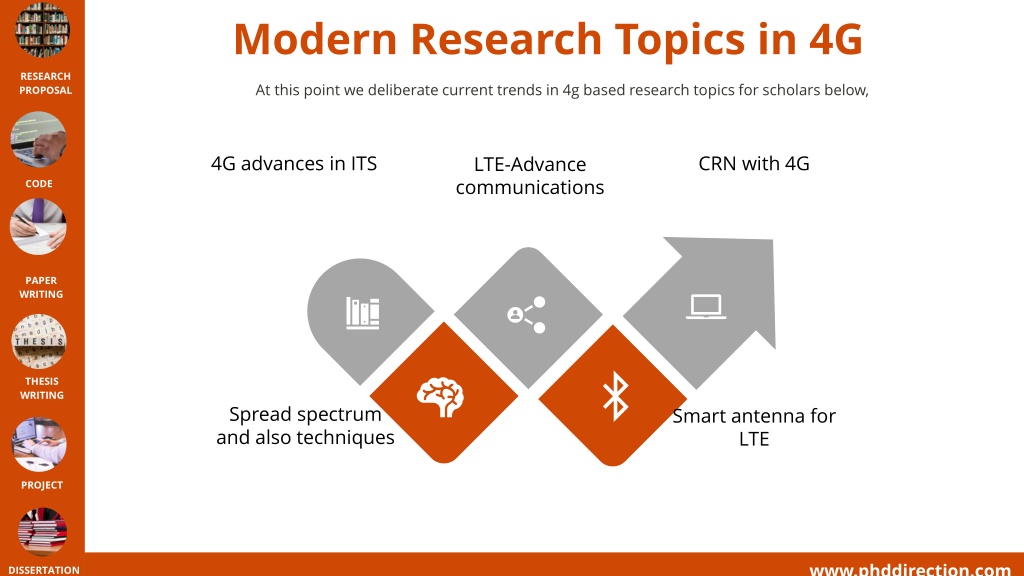 RESEARCH PROPOSAL

CODE

PAPER WRITING

THESIS

THESIS WRITING

PROJECT

DISSERTATION

Modern Research Topics in 4G

At this point we deliberate current trends in 4g based research topics for scholars below,

4G advances in ITS

LTE-Advance communications

CRN with 4G

Spread spectrum and also techniques

Smart antenna for LTE

www.phddirection.com